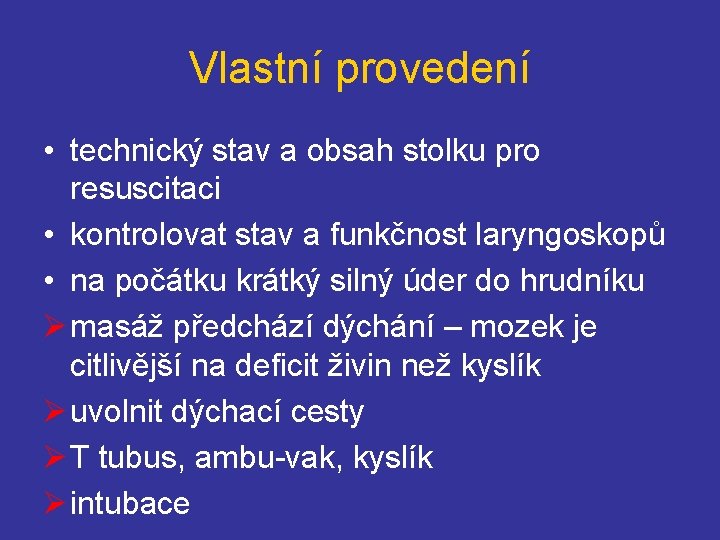 Vlastní provedení

• technický stav a obsah stolku pro resuscitaci
• kontrolovat stav a funkčnost laryngoskopů
• na počátku krátký silný úder do hrudníku
➢ masáž předchází dýchání – mozek je citlivější na deficit živin než kyslík
➢ uvolnit dýchací cesty
➢ T tubus, ambu-vak, kyslík
➢ intubace